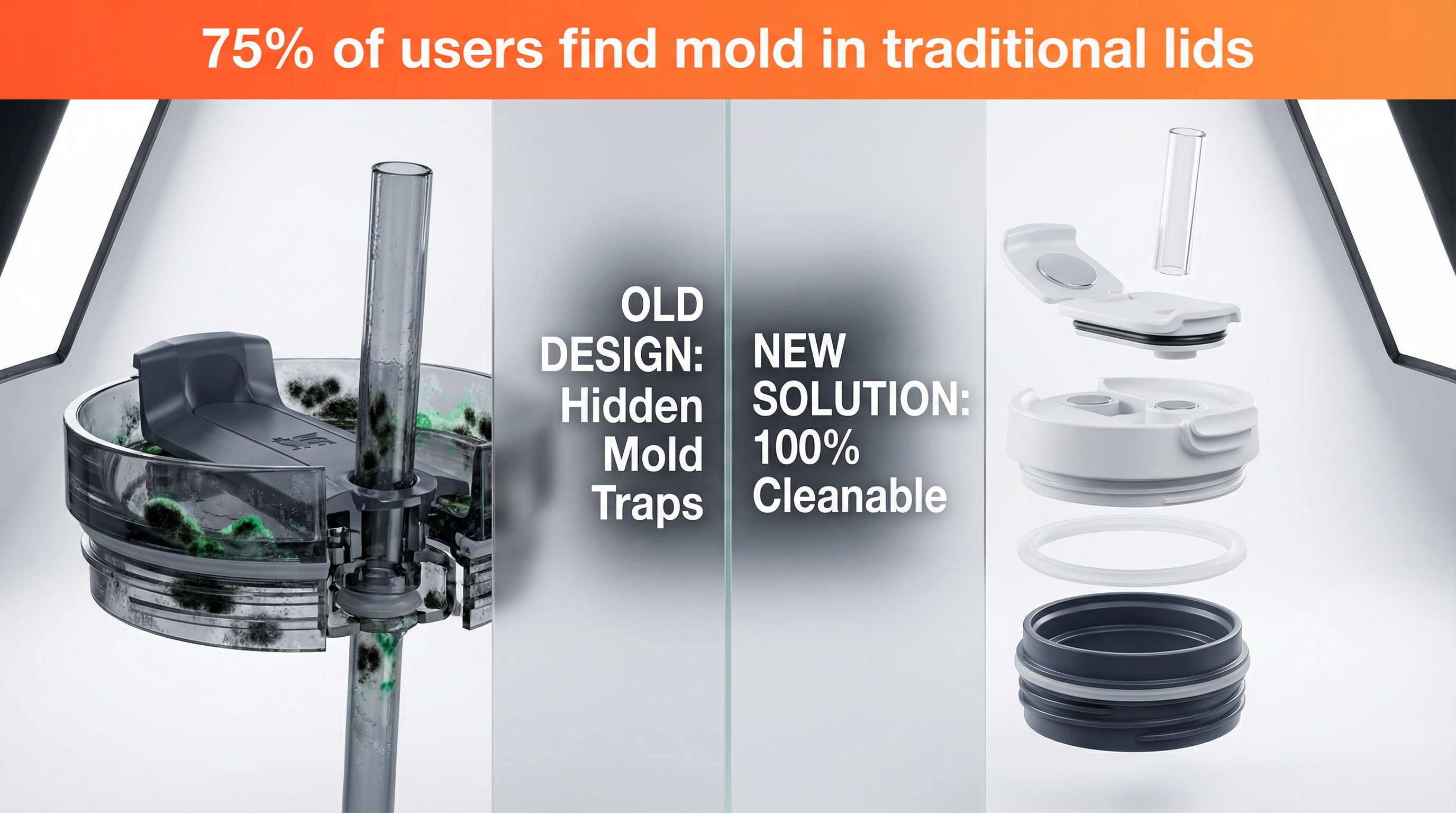 75% of users find mold in traditional lids

OLD DESIGN: Hidden Mold Traps

NEW SOLUTION: 100% Cleanable